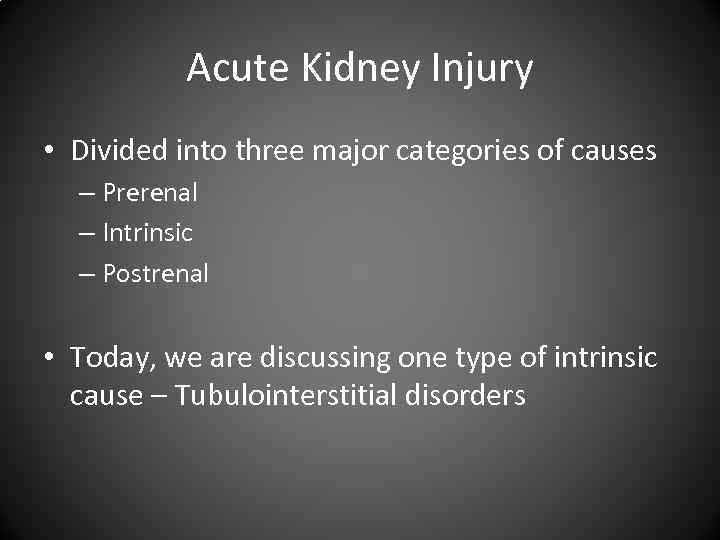 Acute Kidney Injury

• Divided into three major categories of causes
– Prerenal
– Intrinsic
– Postrenal

• Today, we are discussing one type of intrinsic cause – Tubulointerstitial disorders